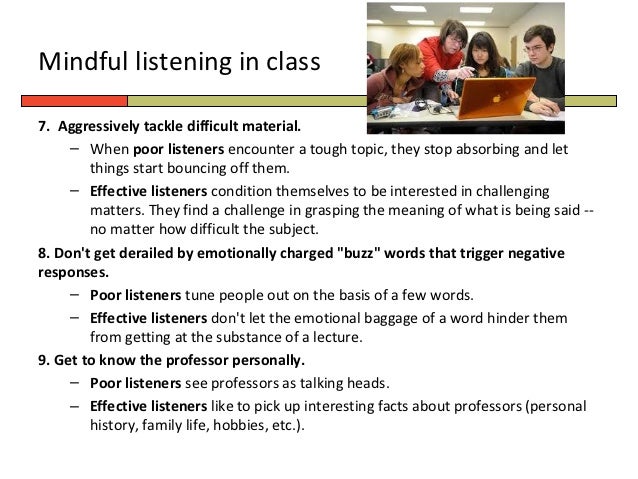 Mindful listening in class

7. Aggressively tackle difficult material.

– When poor listeners encounter a tough topic, they stop absorbing and let things start bouncing off them.

– Effective listeners condition themselves to be interested in challenging matters. They find a challenge in grasping the meaning of what is being said -- no matter how difficult the subject.

8. Don't get derailed by emotionally charged "buzz" words that trigger negative responses.

– Poor listeners tune people out on the basis of a few words.

– Effective listeners don't let the emotional baggage of a word hinder them from getting at the substance of a lecture.

9. Get to know the professor personally.

– Poor listeners see professors as talking heads.

– Effective listeners like to pick up interesting facts about professors (personal history, family life, hobbies, etc.).